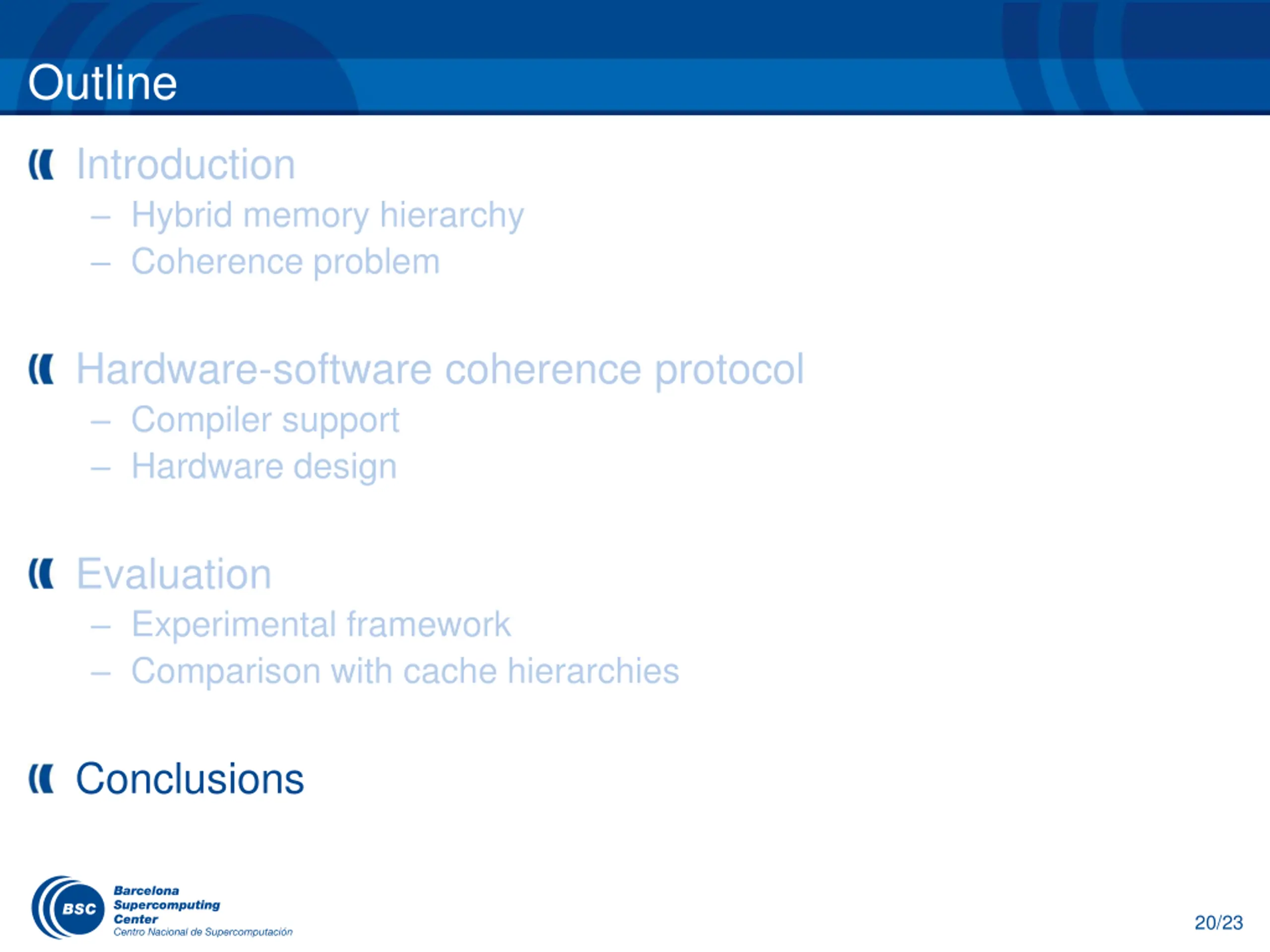 Outline

Introduction
– Hybrid memory hierarchy
– Coherence problem

Hardware-software coherence protocol
– Compiler support
– Hardware design

Evaluation
– Experimental framework
– Comparison with cache hierarchies

Conclusions

BSC Barcelona Supercomputing Center
Centro Nacional de Supercomputación

20/23